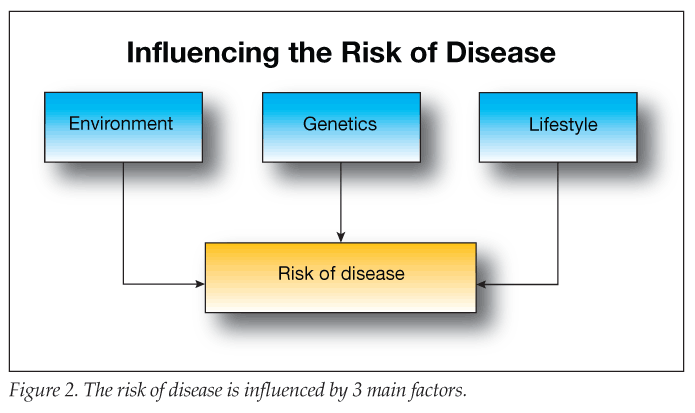 Influencing the Risk of Disease

Environment

Genetics

Lifestyle

Risk of disease

Figure 2. The risk of disease is influenced by 3 main factors.